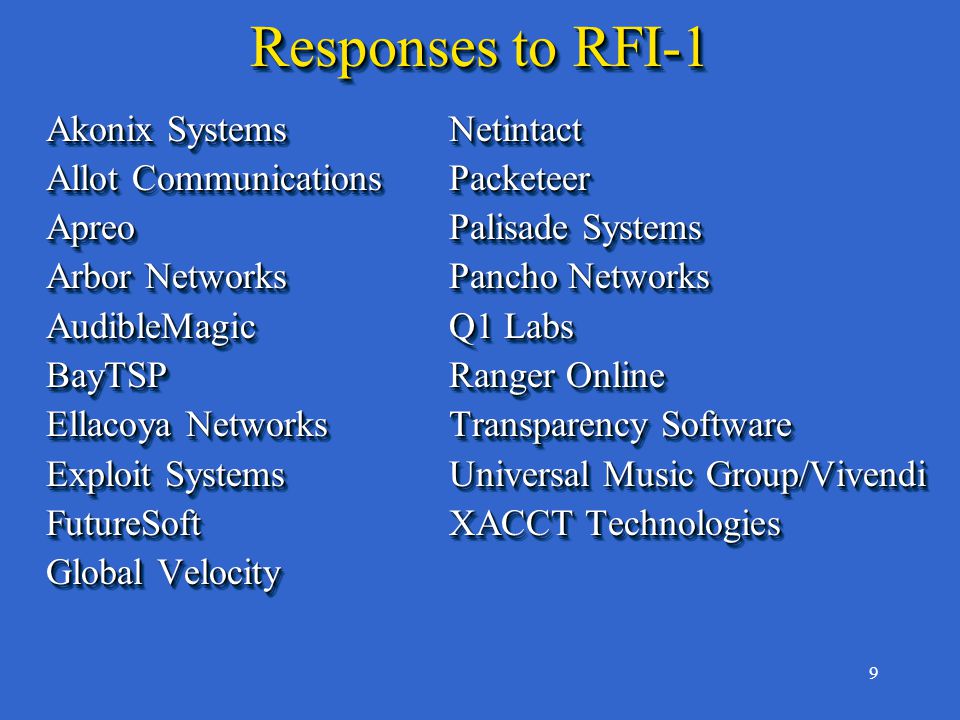 Responses to RFI-1

Akonix Systems
Allot Communications
Apreo
Arbor Networks
AudibleMagic
BayTSP
Ellacoya Networks
Exploit Systems
FutureSoft
Global Velocity

Netintact
Packeteer
Palisade Systems
Pancho Networks
Q1 Labs
Ranger Online
Transparency Software
Universal Music Group/Vivendi
XACCT Technologies

9